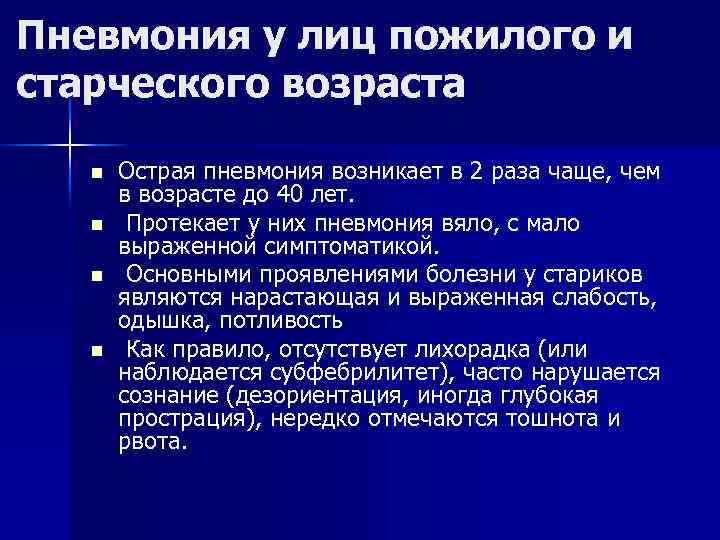 Пневмония у лиц пожилого и старческого возраста

■ Острая пневмония возникает в 2 раза чаще, чем в возрасте до 40 лет.

■ Протекает у них пневмония вяло, с мало выраженной симптоматикой.

■ Основными проявлениями болезни у стариков являются нарастающая и выраженная слабость, одышка, потливость

■ Как правило, отсутствует лихорадка (или наблюдается субфебрилитет), часто нарушается сознание (дезориентация, иногда глубокая прострация), нередко отмечаются тошнота и рвота.